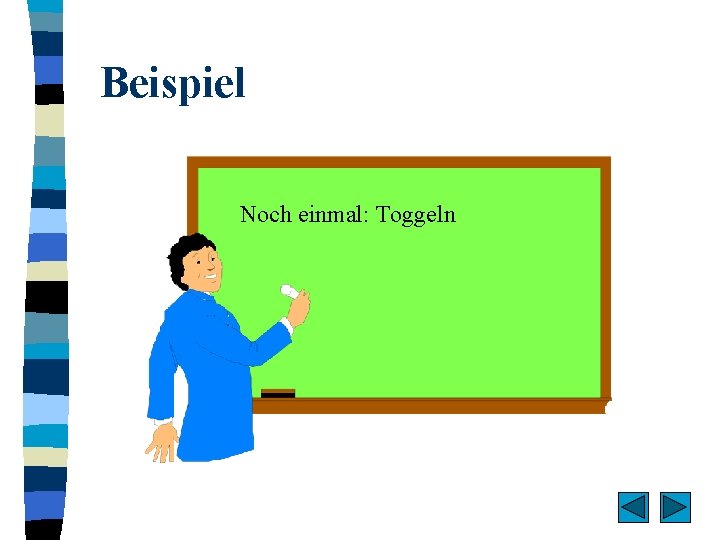 Beispiel

Noch einmal: Toggeln